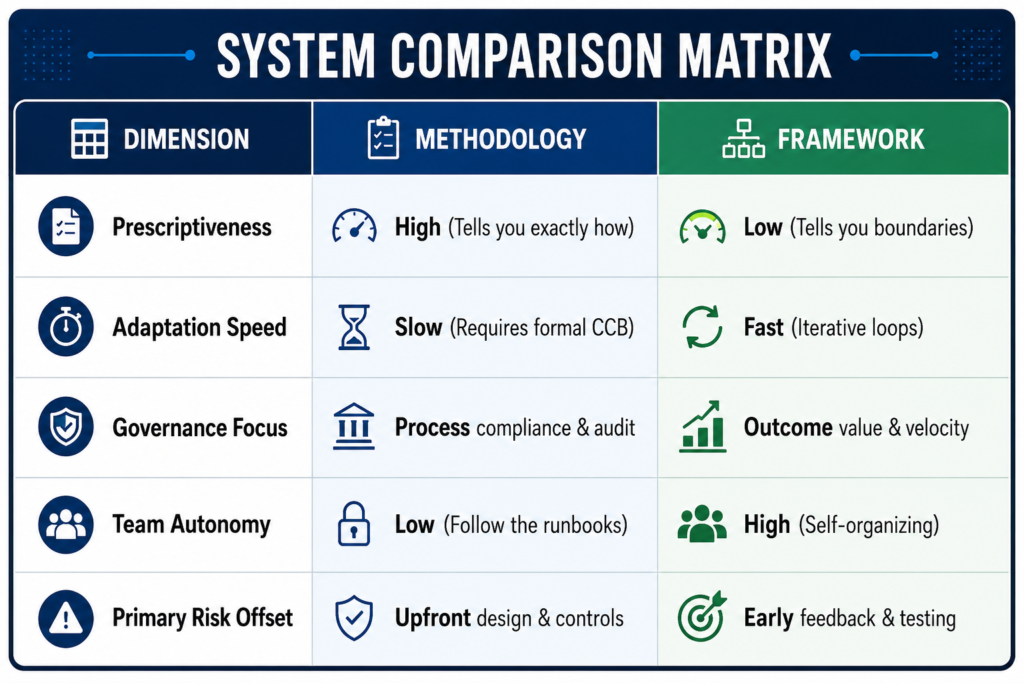 SYSTEM COMPARISON MATRIX

| DIMENSION | METHODOLOGY | FRAMEWORK |
|---|---|---|
| Prescriptiveness | High (Tells you exactly how) | Low (Tells you boundaries) |
| Adaptation Speed | Slow (Requires formal CCB) | Fast (Iterative loops) |
| Governance Focus | Process compliance & audit | Outcome value & velocity |
| Team Autonomy | Low (Follow the runbooks) | High (Self-organizing) |
| Primary Risk Offset | Upfront design & controls | Early feedback & testing |